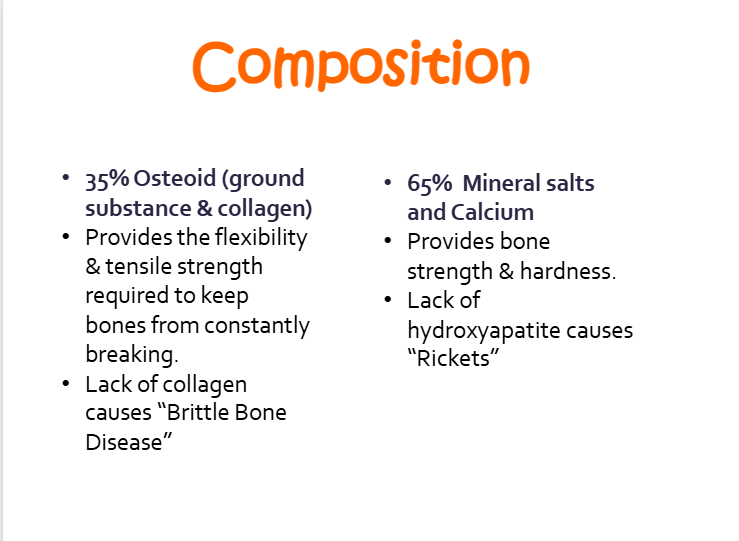 Composition

• 35% Osteoid (ground substance & collagen)
• Provides the flexibility & tensile strength required to keep bones from constantly breaking.
• Lack of collagen causes “Brittle Bone Disease”

• 65% Mineral salts and Calcium
• Provides bone strength & hardness.
• Lack of hydroxyapatite causes “Rickets”